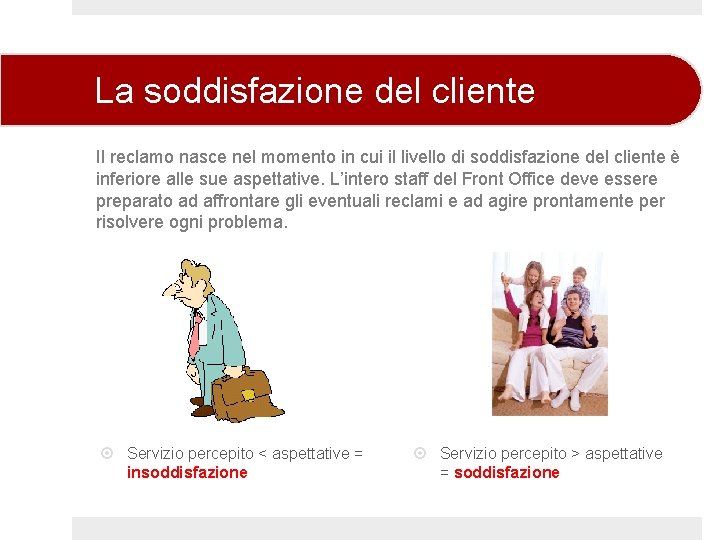 La soddisfazione del cliente

Il reclamo nasce nel momento in cui il livello di soddisfazione del cliente è inferiore alle sue aspettative. L'intero staff del Front Office deve essere preparato ad affrontare gli eventuali reclami e ad agire prontamente per risolvere ogni problema.

Servizio percepito < aspettative = insoddisfazione

Servizio percepito > aspettative = soddisfazione